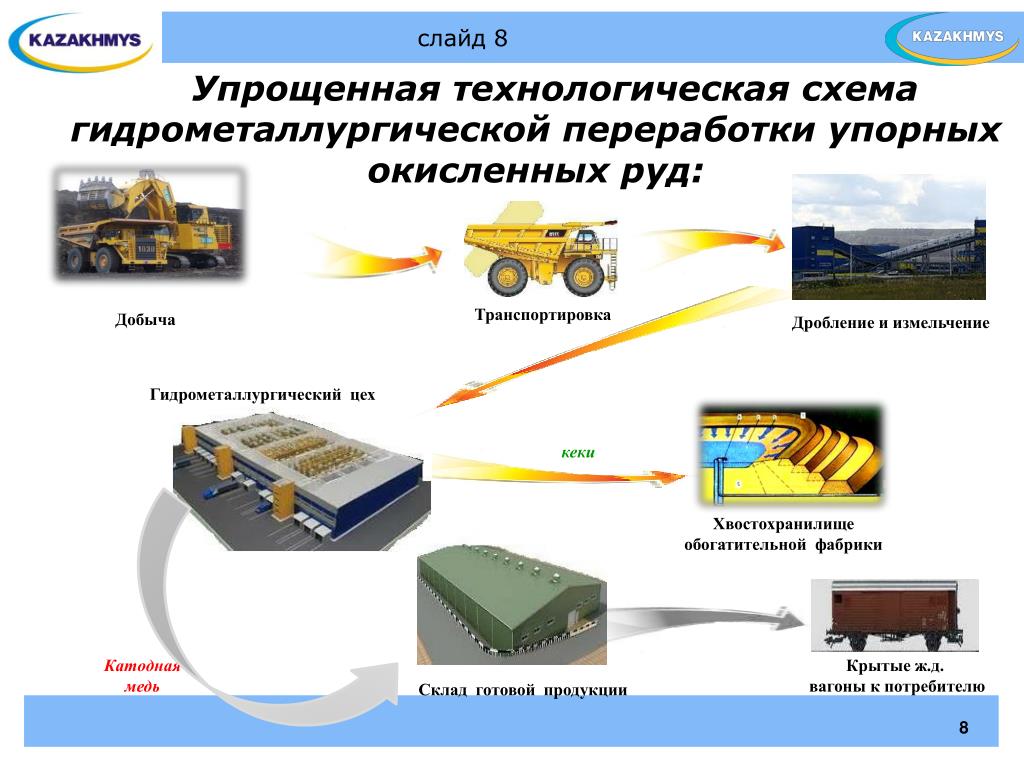 KAZAKHMYS

слайд 8

KAZAKHMYS

Упрощенная технологическая схема гидрометаллургической переработки упорных окисленных руд:

Добыча

Транспортировка

Дробление и измельчение

Гидрометаллургический цех

кеки

Хвостохранилище обогатительной фабрики

Катодная медь

Склад готовой продукции

Крытые ж.д. вагоны к потребителю

8